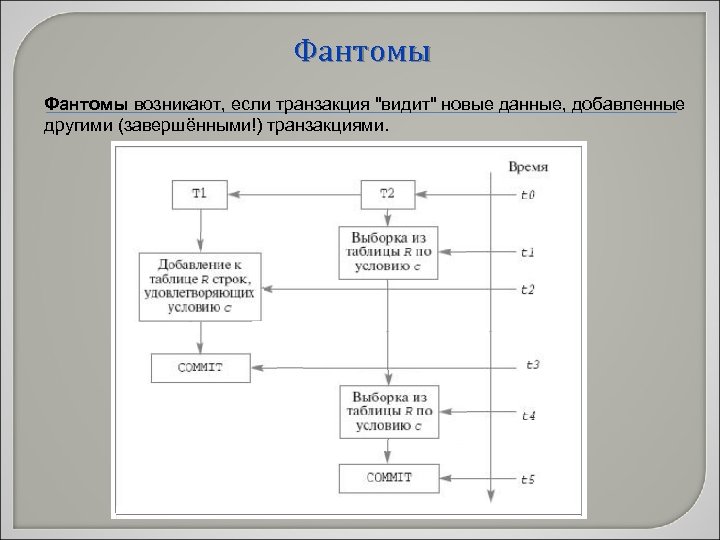 Фантомы

Фантомы возникают, если транзакция "видит" новые данные, добавленные другими (завершёнными!) транзакциями.

Время

T1

T2

t0

Выборка из таблицы R по условию c

t1

Добавление к таблице R строк, удовлетворяющих условию c

t2

COMMIT

t3

Выборка из таблицы R по условию c

t4

COMMIT

t5